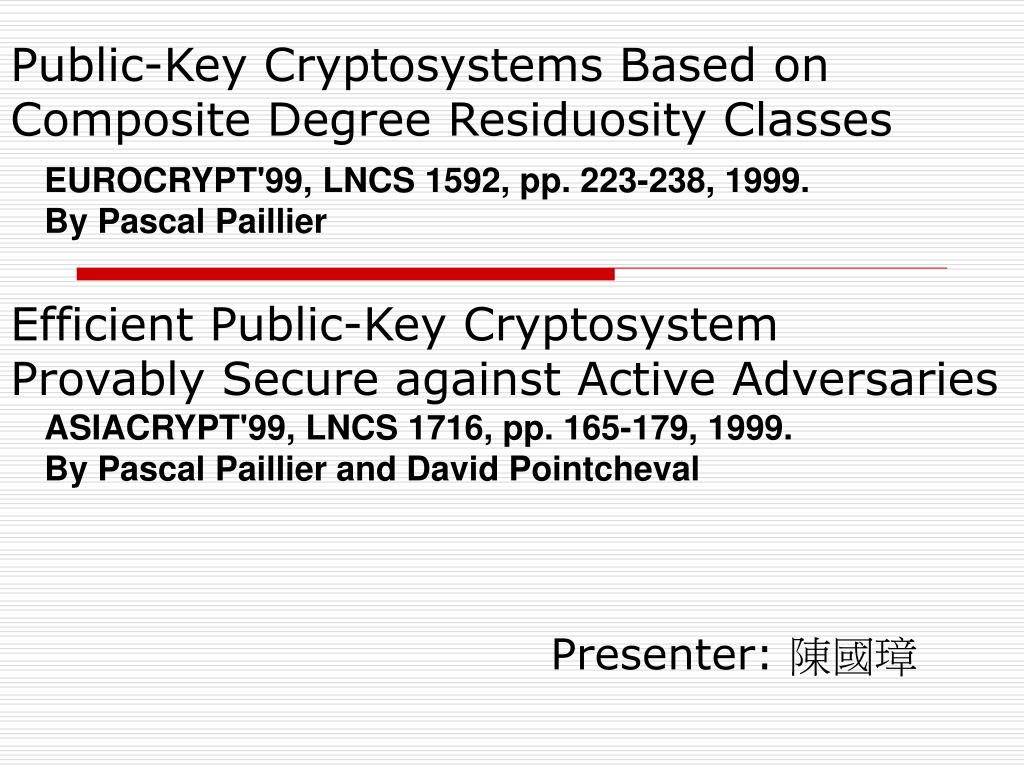 Public-Key Cryptosystems Based on Composite Degree Residuosity Classes

EUROCRYPT'99, LNCS 1592, pp. 223-238, 1999.
By Pascal Paillier

Efficient Public-Key Cryptosystem Provably Secure against Active Adversaries

ASIACRYPT'99, LNCS 1716, pp. 165-179, 1999.
By Pascal Paillier and David Pointcheval

Presenter: 陳國璋